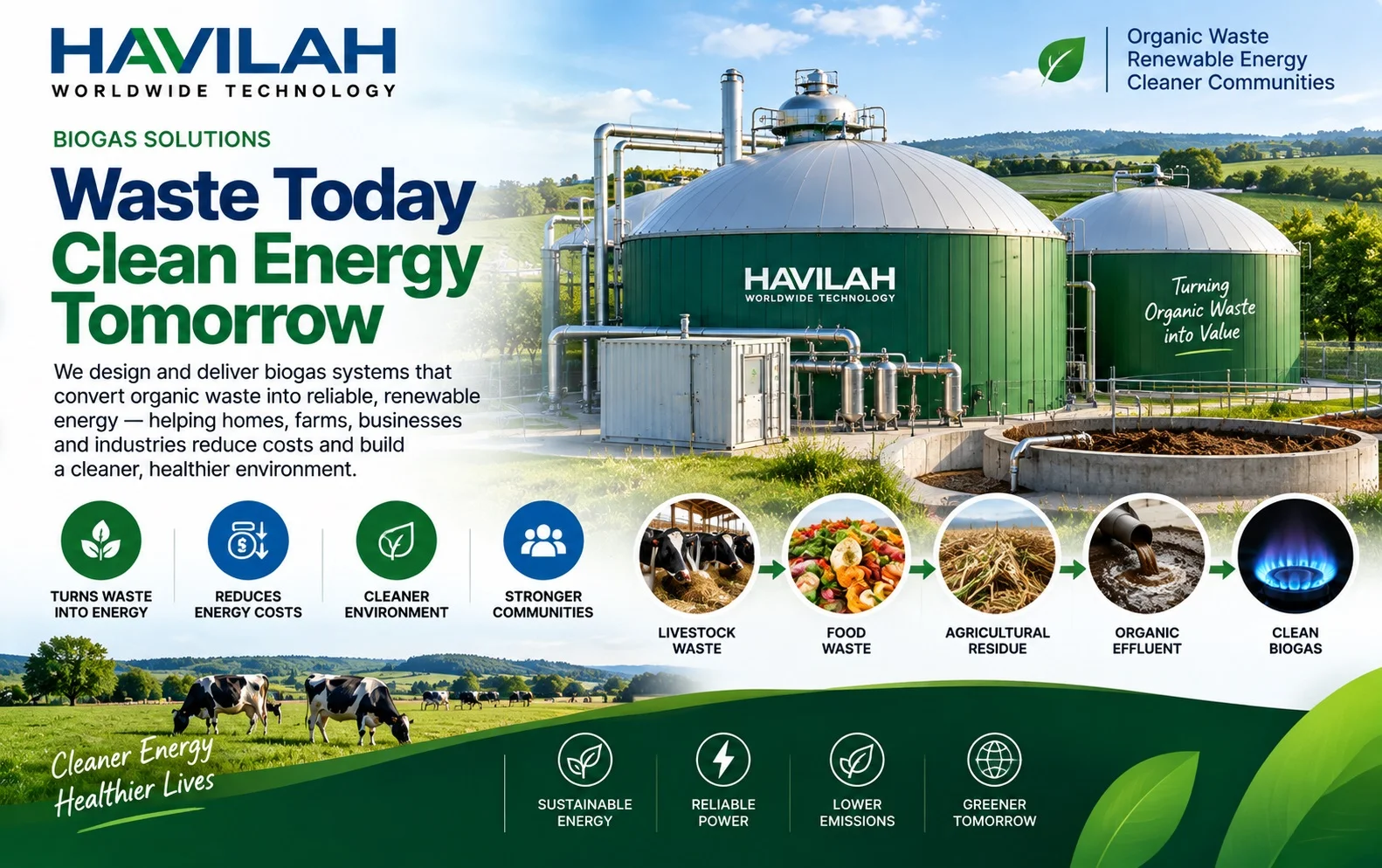 HAVILAH
WORLDWIDE TECHNOLOGY

Organic Waste
Renewable Energy
Cleaner Communities

BIOGAS SOLUTIONS

Waste Today
Clean Energy
Tomorrow

We design and deliver biogas systems that convert organic waste into reliable, renewable energy — helping homes, farms, businesses and industries reduce costs and build a cleaner, healthier environment.

HAVILAH
WORLDWIDE TECHNOLOGY

Turning
Organic Waste
into Value

TURNS WASTE
INTO ENERGY

REDUCES
ENERGY COSTS

CLEANER
ENVIRONMENT

STRONGER
COMMUNITIES

LIVESTOCK
WASTE

FOOD
WASTE

AGRICULTURAL
RESIDUE

ORGANIC
EFFLUENT

CLEAN
BIOGAS

Cleaner Energy
Healthier Lives

SUSTAINABLE
ENERGY

RELIABLE
POWER

LOWER
EMISSIONS

GREENER
TOMORROW